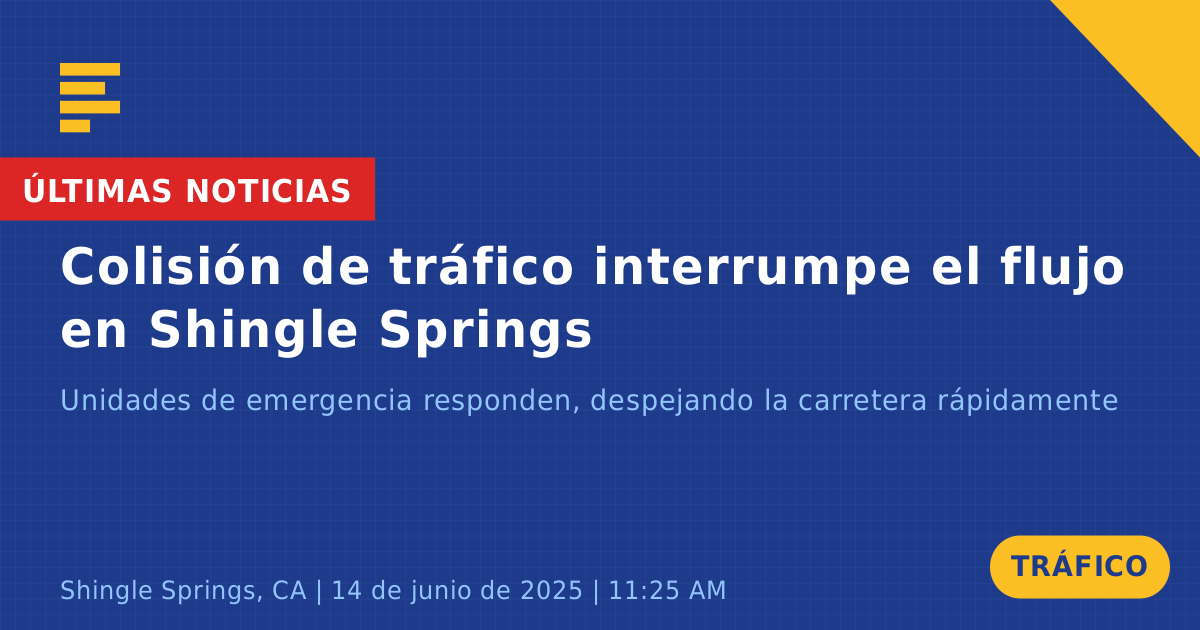 ÚLTIMAS NOTICIAS

Colisión de tráfico interrumpe el flujo en Shingle Springs

Unidades de emergencia responden, despejando la carretera rápidamente

Shingle Springs, CA | 14 de junio de 2025 | 11:25 AM

TRÁFICO